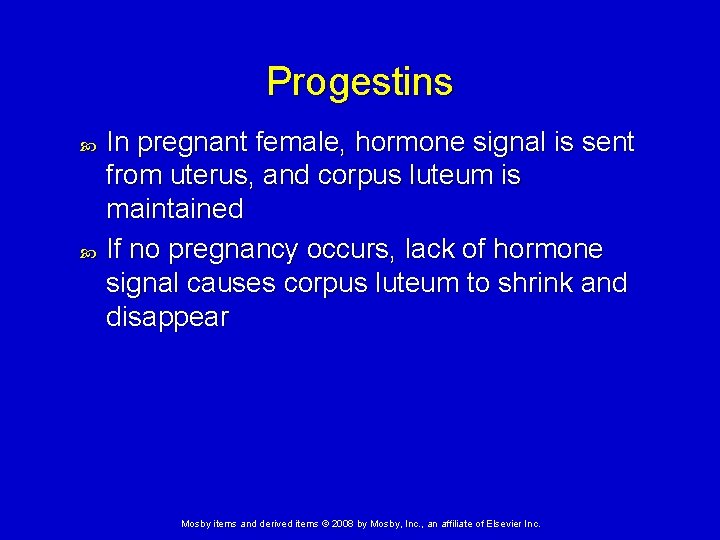 Progestins

In pregnant female, hormone signal is sent from uterus, and corpus luteum is maintained

If no pregnancy occurs, lack of hormone signal causes corpus luteum to shrink and disappear

Mosby items and derived items © 2008 by Mosby, Inc., an affiliate of Elsevier Inc.